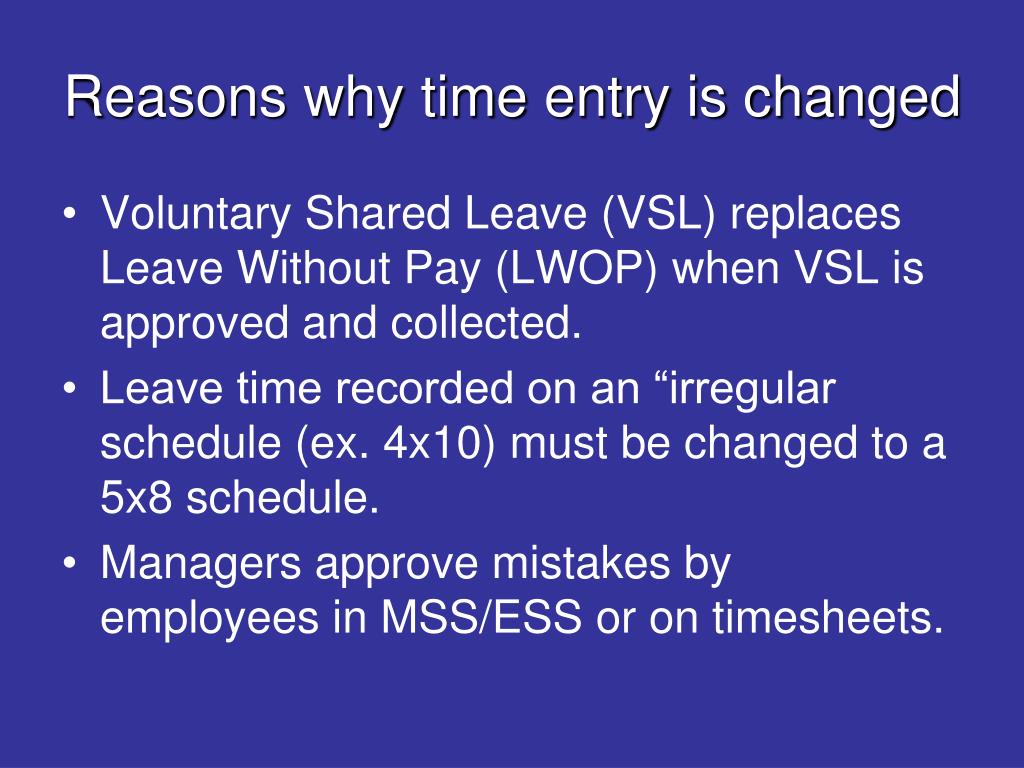 Reasons why time entry is changed

• Voluntary Shared Leave (VSL) replaces Leave Without Pay (LWOP) when VSL is approved and collected.
• Leave time recorded on an “irregular schedule (ex. 4x10) must be changed to a 5x8 schedule.
• Managers approve mistakes by employees in MSS/ESS or on timesheets.